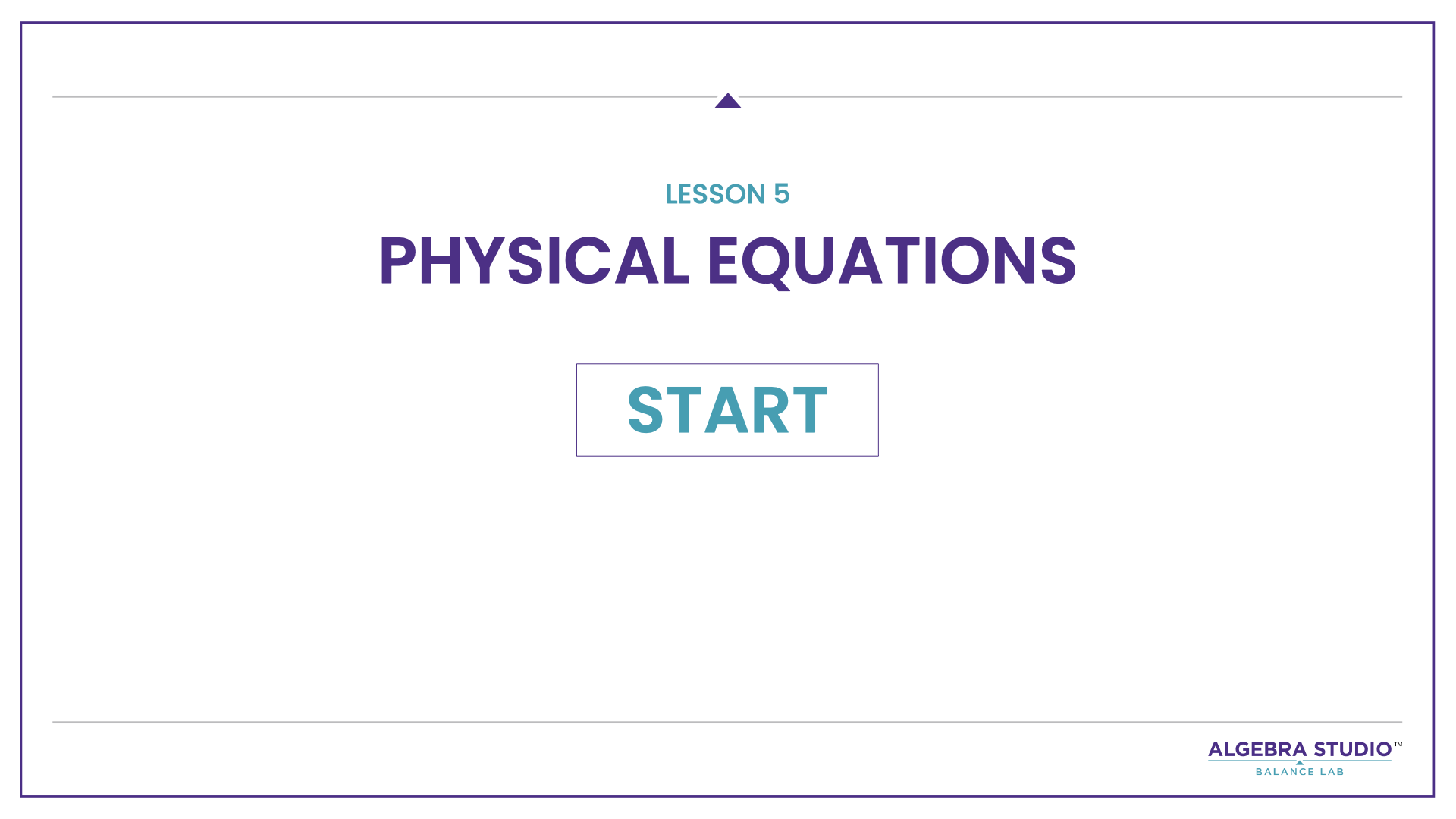 LESSON 5

PHYSICAL EQUATIONS

START

ALGEBRA STUDIO™
BALANCE LAB